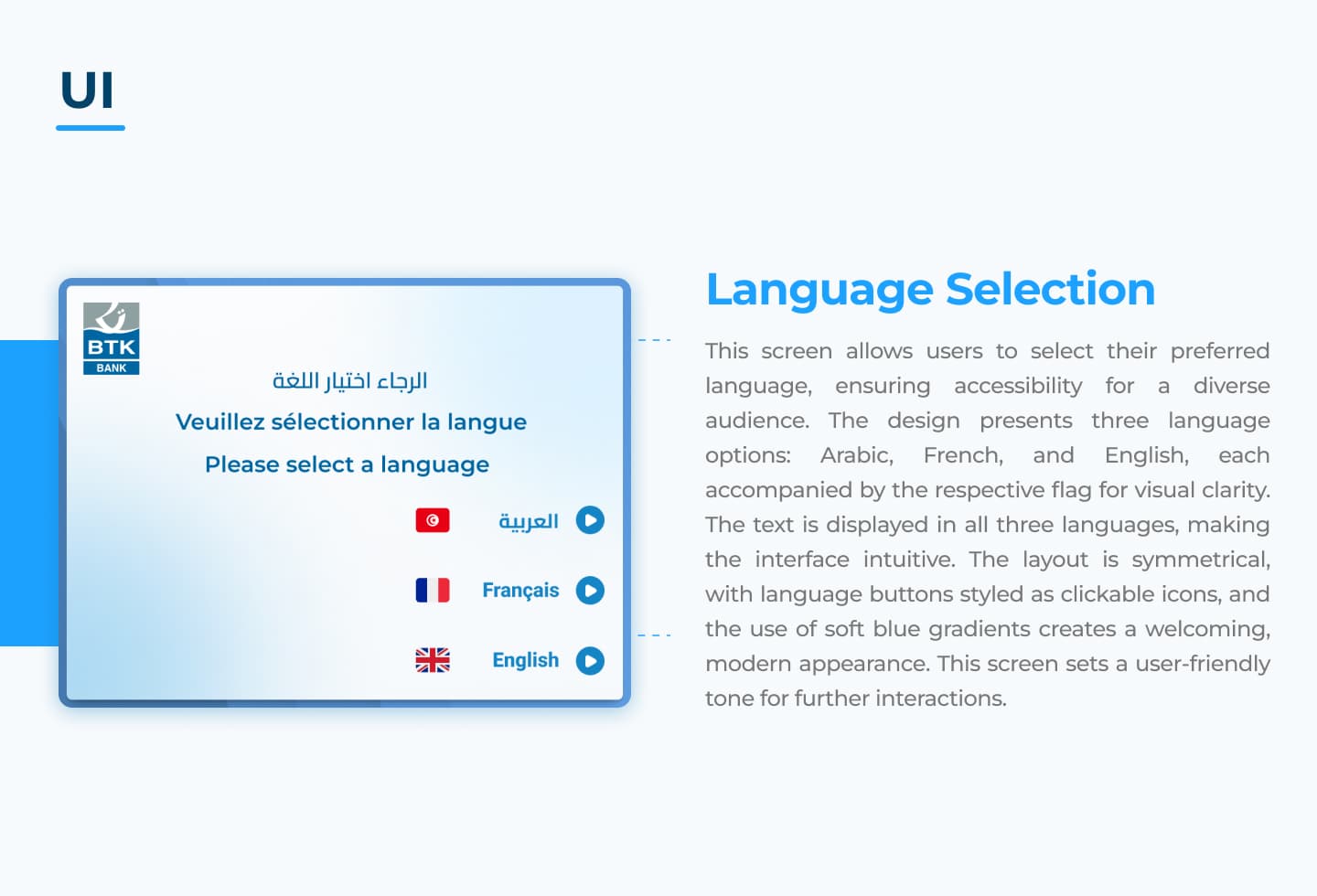 UI

BTK
BANK

الرجاء اختيار اللغة

Veuillez sélectionner la langue

Please select a language

العربية

Français

English

Language Selection

This screen allows users to select their preferred language, ensuring accessibility for a diverse audience. The design presents three language options: Arabic, French, and English, each accompanied by the respective flag for visual clarity. The text is displayed in all three languages, making the interface intuitive. The layout is symmetrical, with language buttons styled as clickable icons, and the use of soft blue gradients creates a welcoming, modern appearance. This screen sets a user-friendly tone for further interactions.